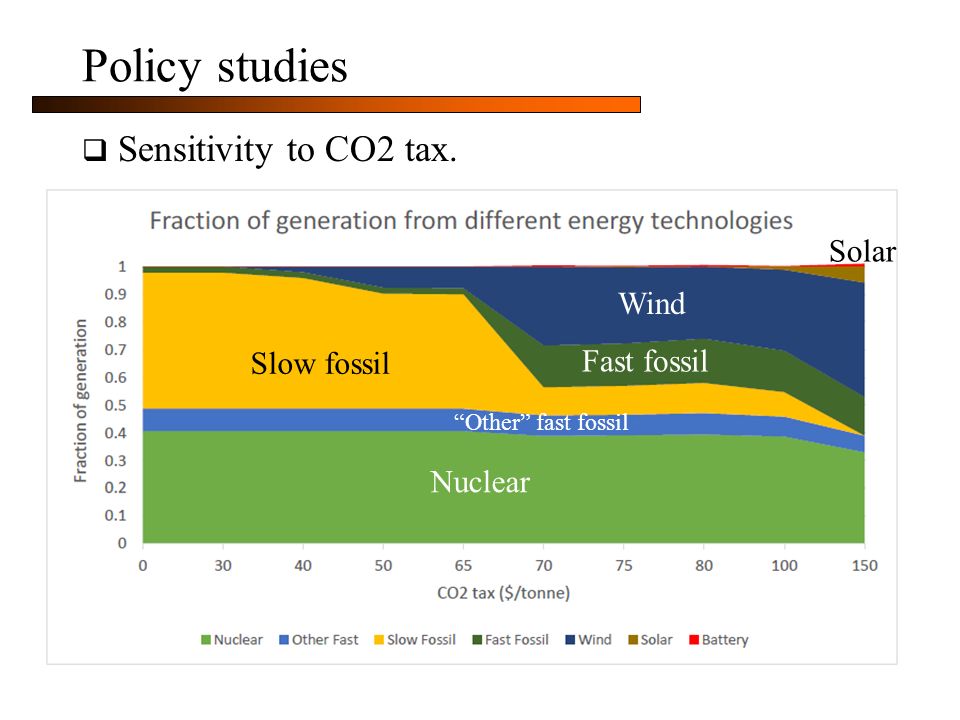 Policy studies

❑ Sensitivity to CO2 tax.

Fraction of generation from different energy technologies

Solar

Wind

Slow fossil

Fast fossil

“Other” fast fossil

Nuclear

Fraction of generation

1
0.9
0.8
0.7
0.6
0.5
0.4
0.3
0.2
0.1
0

0 30 40 50 65 70 75 80 100 150

CO2 tax ($/tonne)

Nuclear Other Fast Slow Fossil Fast Fossil Wind Solar Battery